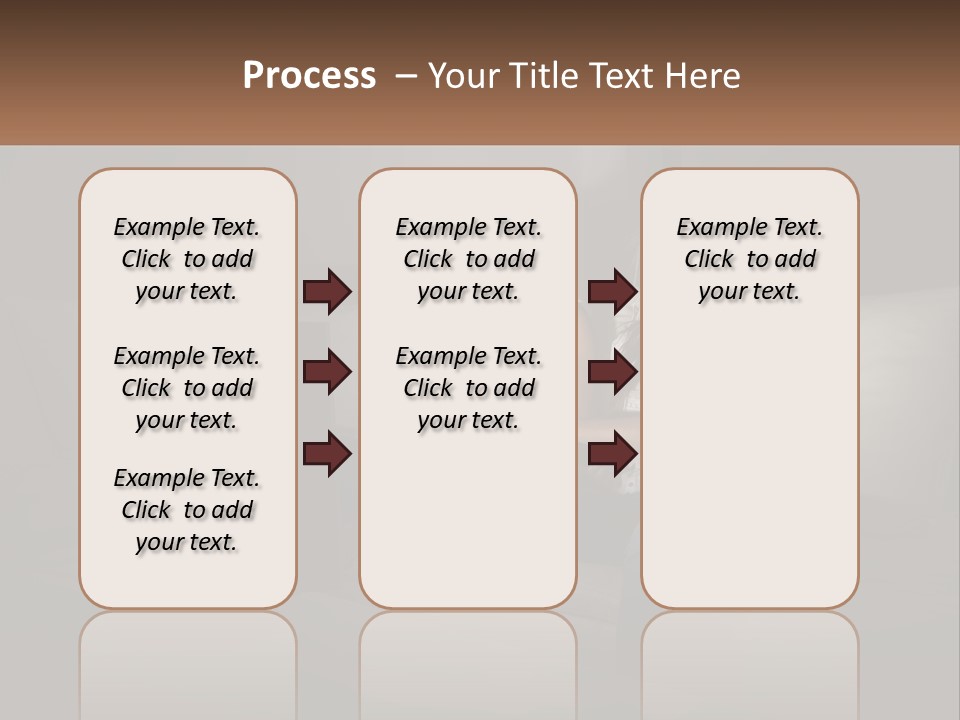 Process – Your Title Text Here

Example Text. Click to add your text.

Example Text. Click to add your text.

Example Text. Click to add your text.

Example Text. Click to add your text.

Example Text. Click to add your text.

Example Text. Click to add your text.